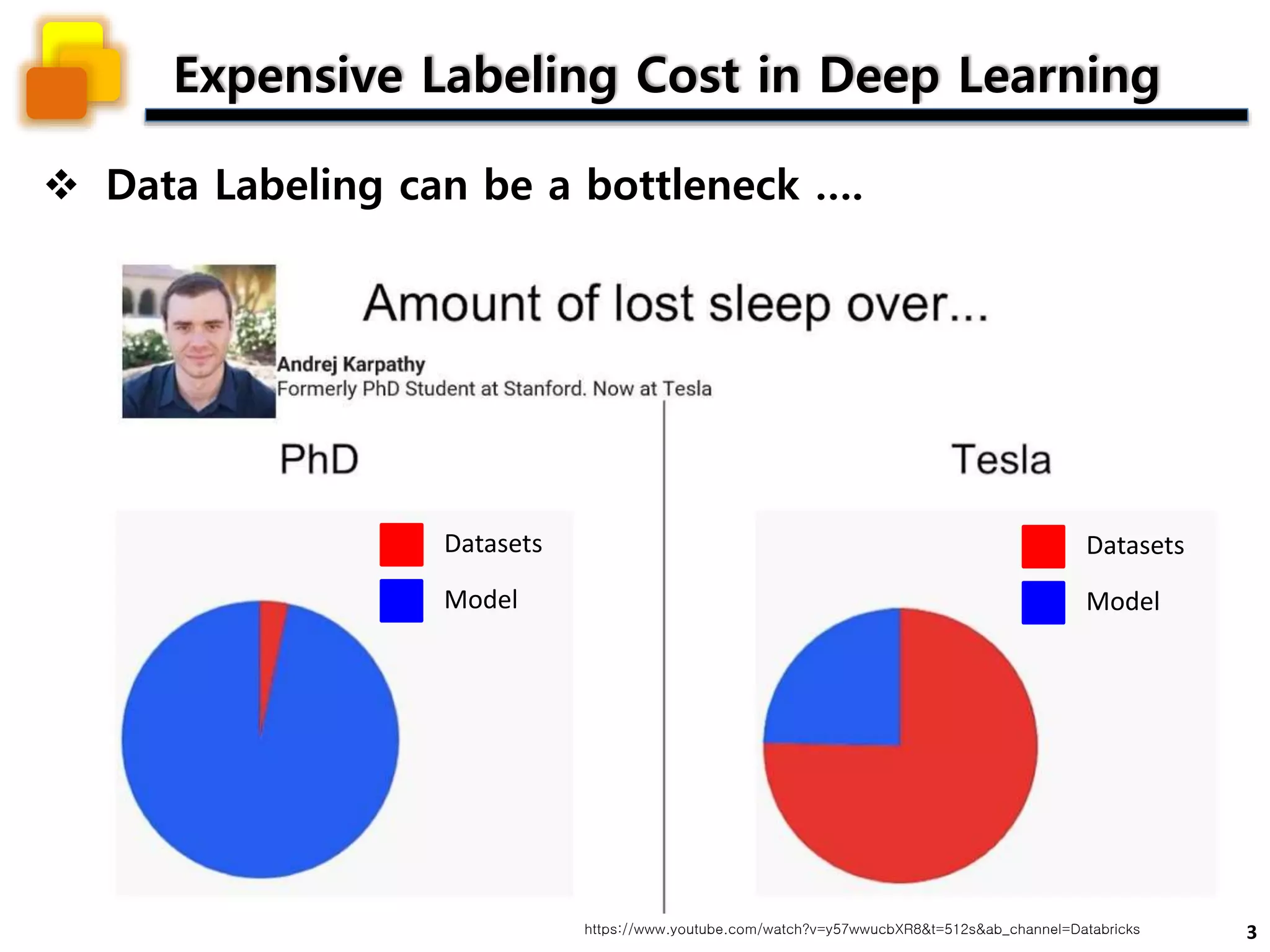 Expensive Labeling Cost in Deep Learning

❖ Data Labeling can be a bottleneck ….

Amount of lost sleep over...

Andrej Karpathy
Formerly PhD Student at Stanford. Now at Tesla

PhD

Datasets
Model

Tesla

Datasets
Model

https://www.youtube.com/watch?v=y57wwucbXR8&t=512s&ab_channel=Databricks

3